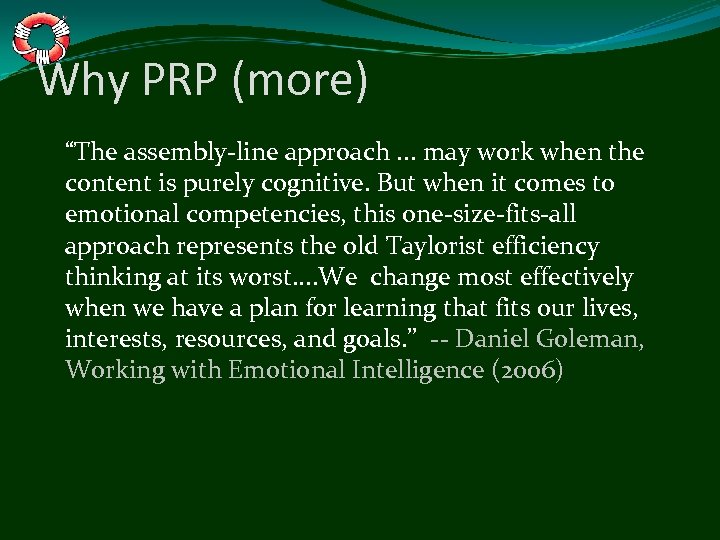 Why PRP (more)

“The assembly-line approach … may work when the content is purely cognitive. But when it comes to emotional competencies, this one-size-fits-all approach represents the old Taylorist efficiency thinking at its worst….We change most effectively when we have a plan for learning that fits our lives, interests, resources, and goals.” -- Daniel Goleman, Working with Emotional Intelligence (2006)